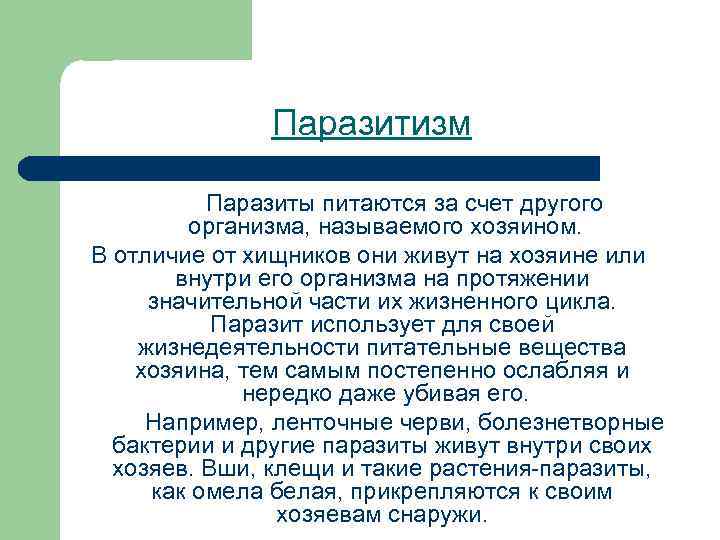 Паразитизм

Паразиты питаются за счет другого организма, называемого хозяином.
В отличие от хищников они живут на хозяине или внутри его организма на протяжении значительной части их жизненного цикла. Паразит использует для своей жизнедеятельности питательные вещества хозяина, тем самым постепенно ослабляя и нередко даже убивая его.

Например, ленточные черви, болезнетворные бактерии и другие паразиты живут внутри своих хозяев. Вши, клещи и такие растения-паразиты, как омела белая, прикрепляются к своим хозяевам снаружи.